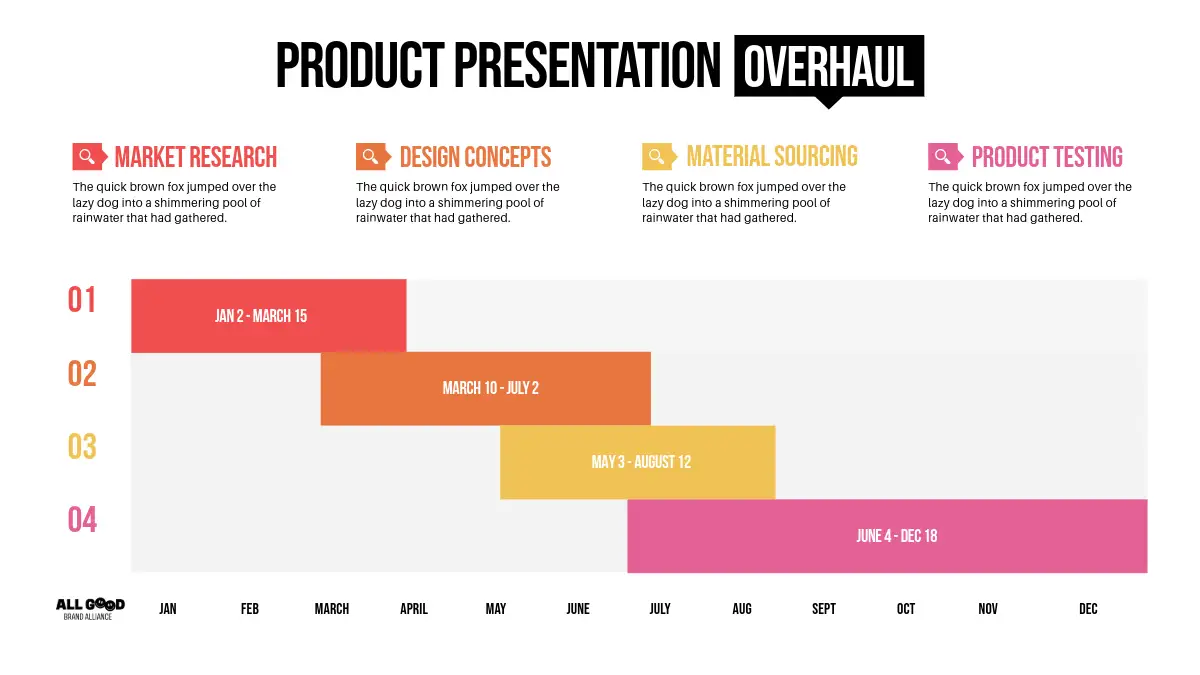 PRODUCT PRESENTATION OVERHAUL

MARKET RESEARCH
The quick brown fox jumped over the lazy dog into a shimmering pool of rainwater that had gathered.

DESIGN CONCEPTS
The quick brown fox jumped over the lazy dog into a shimmering pool of rainwater that had gathered.

MATERIAL SOURCING
The quick brown fox jumped over the lazy dog into a shimmering pool of rainwater that had gathered.

PRODUCT TESTING
The quick brown fox jumped over the lazy dog into a shimmering pool of rainwater that had gathered.

01
JAN 2 - MARCH 15

02
MARCH 10 - JULY 2

03
MAY 3 - AUGUST 12

04
JUNE 4 - DEC 18

ALL GOOD
BRAND ALLIANCE

JAN FEB MARCH APRIL MAY JUNE JULY AUG SEPT OCT NOV DEC